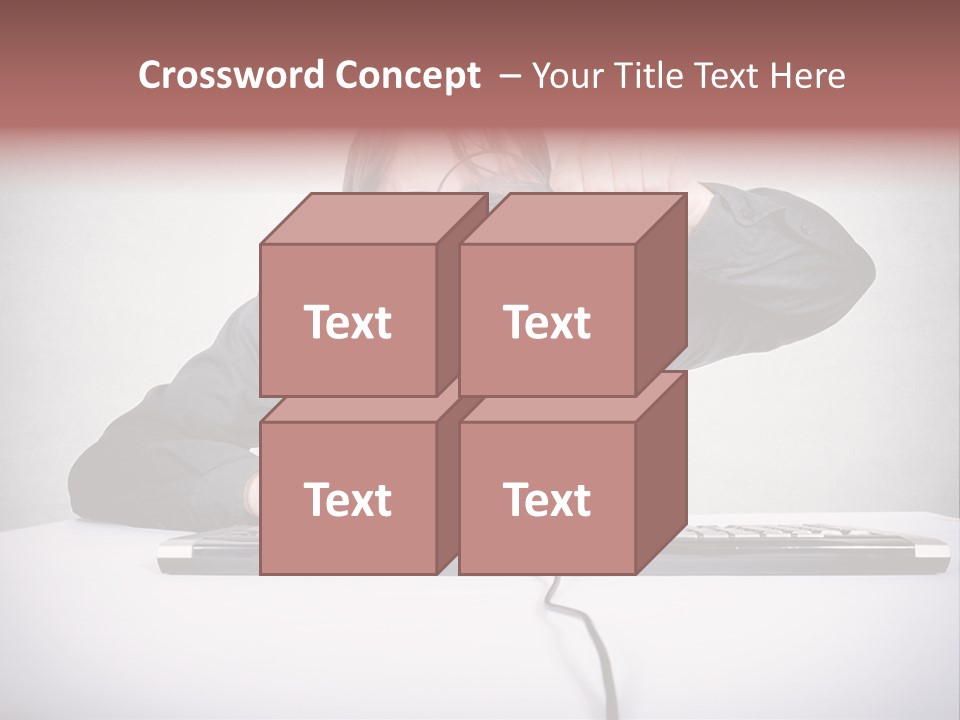 Crossword Concept – Your Title Text Here

Text

Text

Text

Text